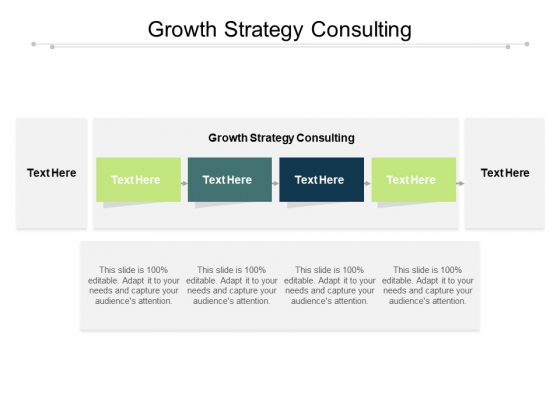 Growth Strategy Consulting

Text Here

Growth Strategy Consulting

Text Here

Text Here

Text Here

Text Here

Text Here

This slide is 100% editable. Adapt it to your needs and capture your audience's attention.

This slide is 100% editable. Adapt it to your needs and capture your audience's attention.

This slide is 100% editable. Adapt it to your needs and capture your audience's attention.

This slide is 100% editable. Adapt it to your needs and capture your audience's attention.